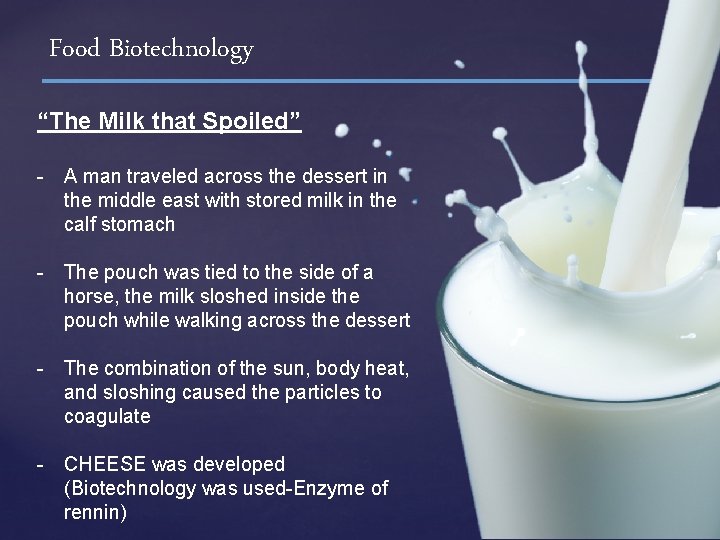 Food Biotechnology

“The Milk that Spoiled”

- A man traveled across the dessert in the middle east with stored milk in the calf stomach

- The pouch was tied to the side of a horse, the milk sloshed inside the pouch while walking across the dessert

- The combination of the sun, body heat, and sloshing caused the particles to coagulate

- CHEESE was developed (Biotechnology was used-Enzyme of rennin)